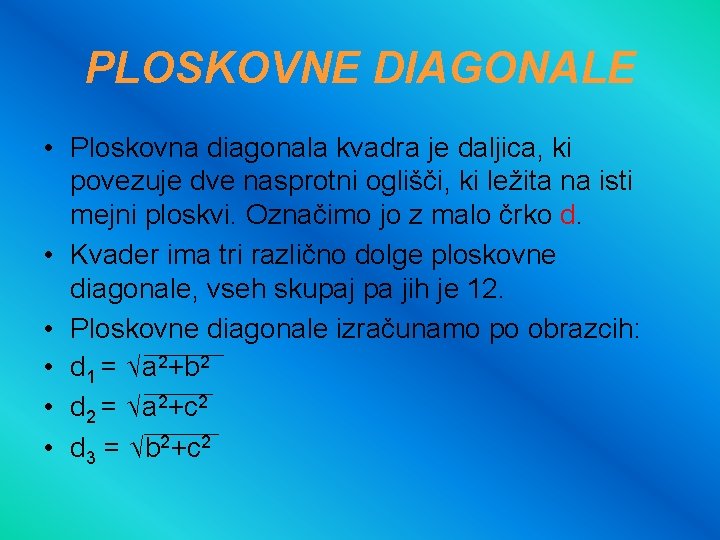 PLOSKOVNE DIAGONALE

• Ploskovna diagonala kvadra je daljica, ki povezuje dve nasprotni oglišči, ki ležita na isti mejni ploskvi. Označimo jo z malo črko d.
• Kvader ima tri različno dolge ploskovne diagonale, vseh skupaj pa jih je 12.
• Ploskovne diagonale izračunamo po obrazcih:
• $d_1 = \sqrt{a^2+b^2}$
• $d_2 = \sqrt{a^2+c^2}$
• $d_3 = \sqrt{b^2+c^2}$